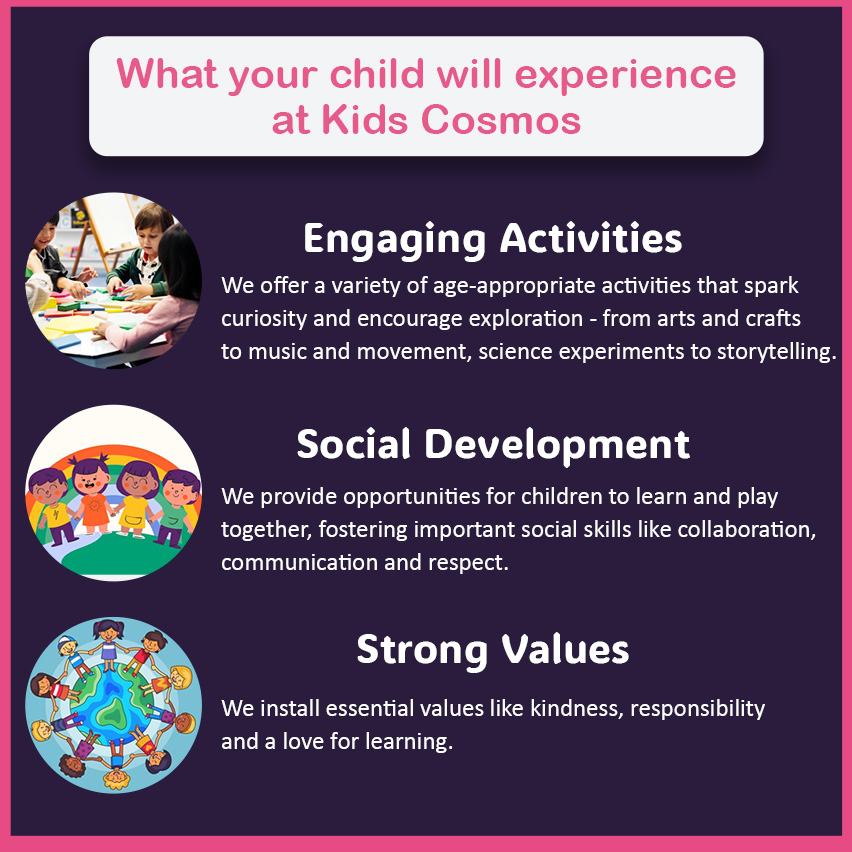 What your child will experience at Kids Cosmos

Engaging Activities

We offer a variety of age-appropriate activities that spark curiosity and encourage exploration - from arts and crafts to music and movement, science experiments to storytelling.

Social Development

We provide opportunities for children to learn and play together, fostering important social skills like collaboration, communication and respect.

Strong Values

We install essential values like kindness, responsibility and a love for learning.